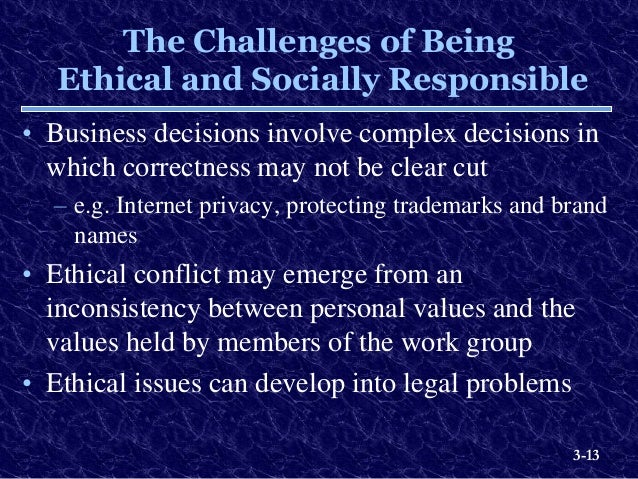 The Challenges of Being Ethical and Socially Responsible

• Business decisions involve complex decisions in which correctness may not be clear cut

– e.g. Internet privacy, protecting trademarks and brand names

• Ethical conflict may emerge from an inconsistency between personal values and the values held by members of the work group

• Ethical issues can develop into legal problems

3-13